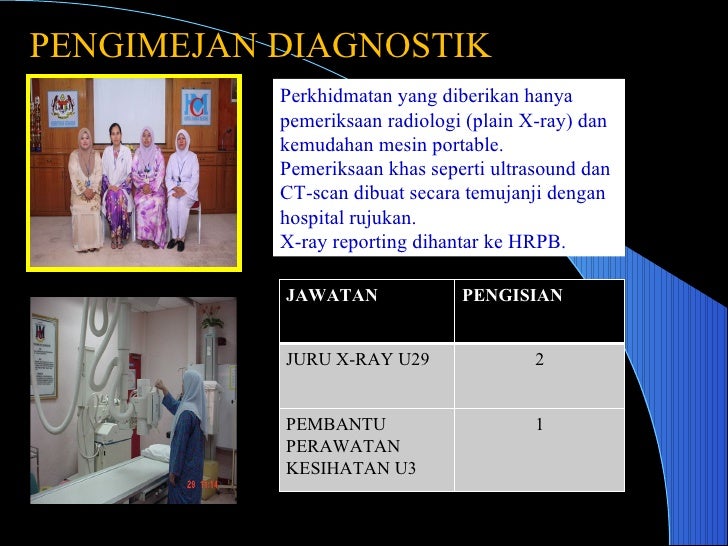 PENGIMEJAN DIAGNOSTIK

Perkhidmatan yang diberikan hanya pemeriksaan radiologi (plain X-ray) dan kemudahan mesin portable.
Pemeriksaan khas seperti ultrasound dan CT-scan dibuat secara temujanji dengan hospital rujukan.
X-ray reporting dihantar ke HRPB.

| JAWATAN | PENGISIAN |
|---|---|
| JURU X-RAY U29 | 2 |
| PEMBANTU PERAWATAN KESIHATAN U3 | 1 |

29 11:14